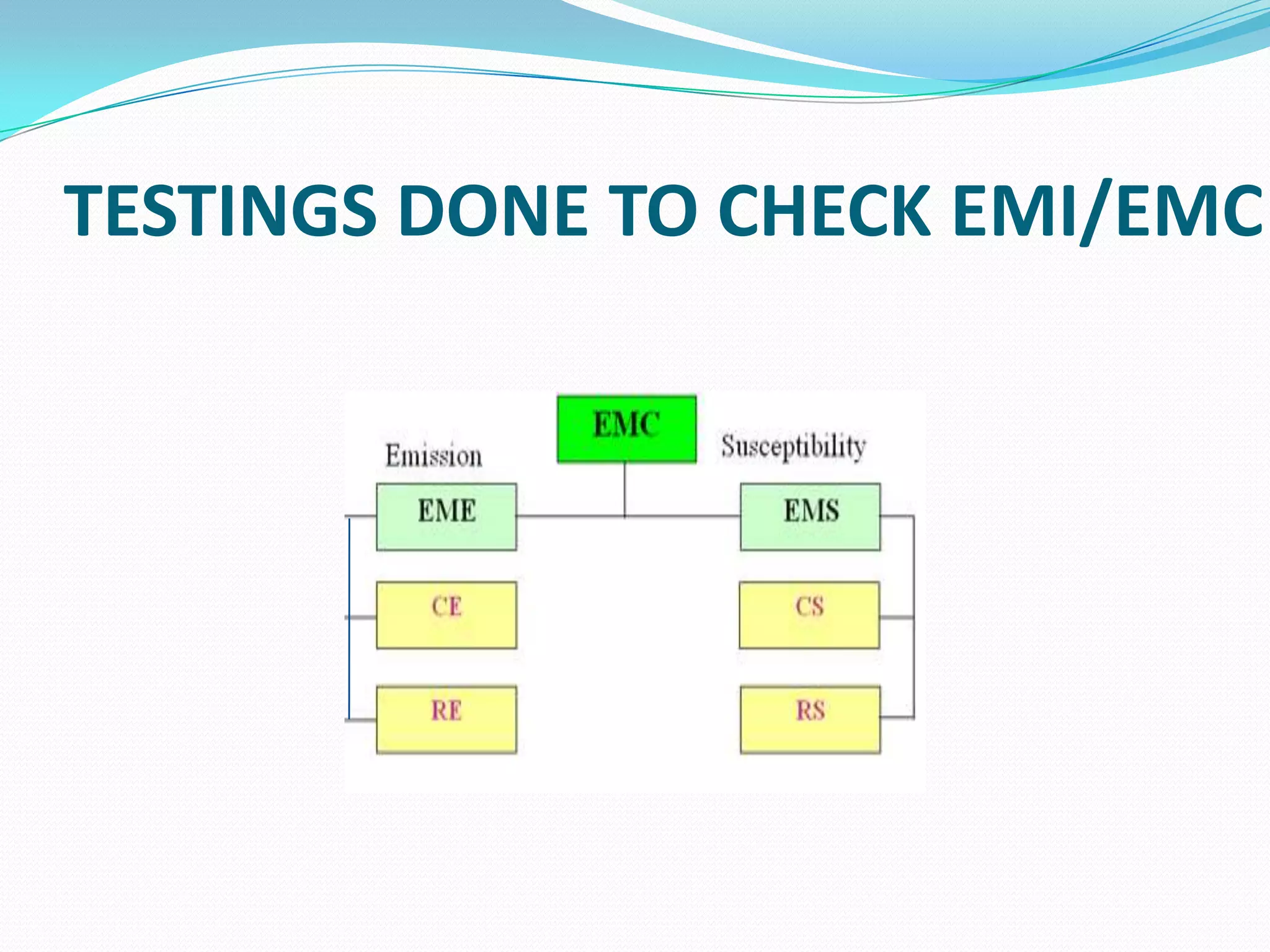 TESTINGS DONE TO CHECK EMI/EMC

EMC

Emission

Susceptibility

EME

EMS

CE

CS

RE

RS